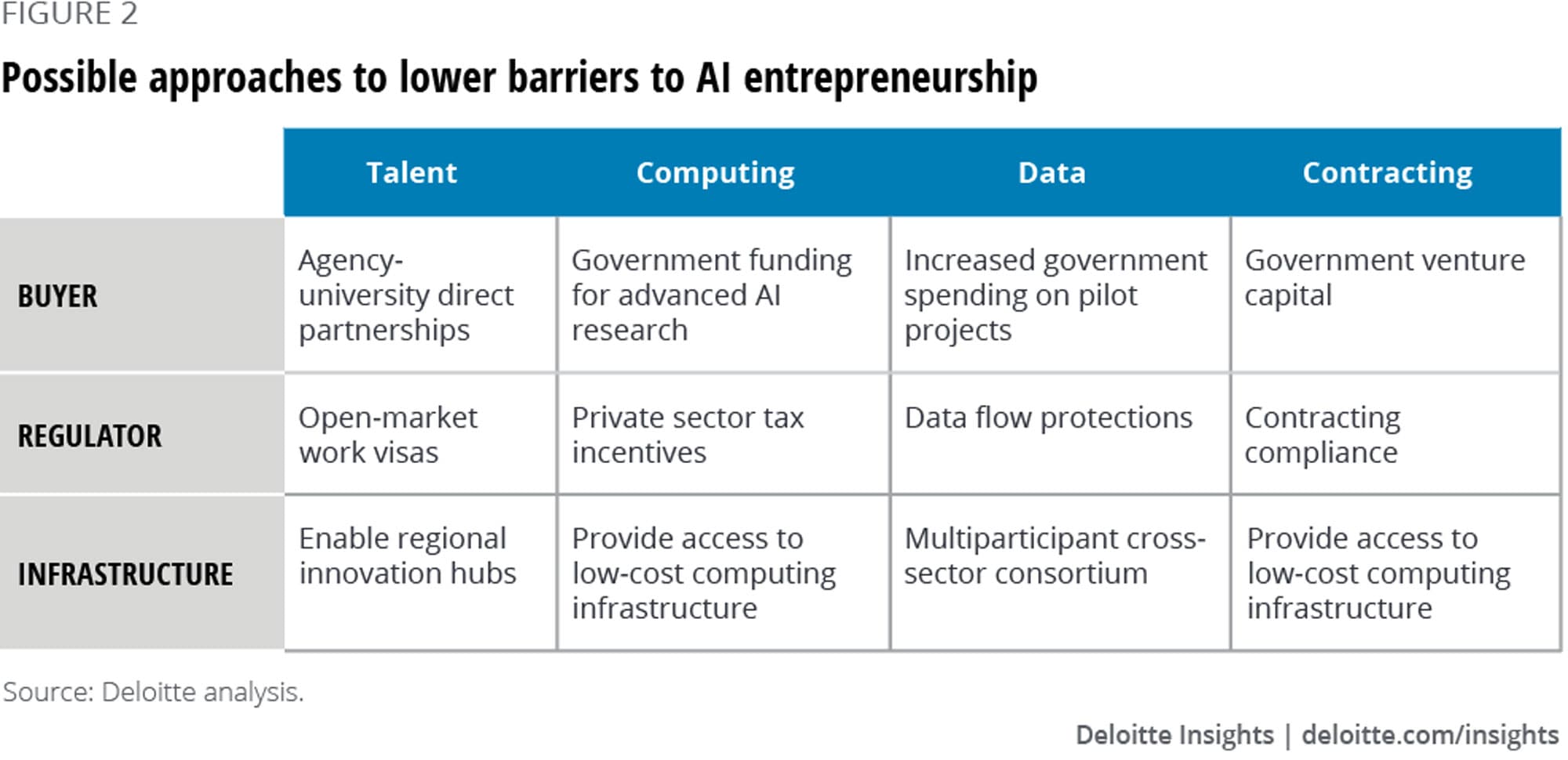 FIGURE 2

Possible approaches to lower barriers to AI entrepreneurship

| | Talent | Computing | Data | Contracting |
|---|---|---|---|---|
| BUYER | Agency-university direct partnerships | Government funding for advanced AI research | Increased government spending on pilot projects | Government venture capital |
| REGULATOR | Open-market work visas | Private sector tax incentives | Data flow protections | Contracting compliance |
| INFRASTRUCTURE | Enable regional innovation hubs | Provide access to low-cost computing infrastructure | Multiparticipant cross-sector consortium | Provide access to low-cost computing infrastructure |

Source: Deloitte analysis.

Deloitte Insights | deloitte.com/insights